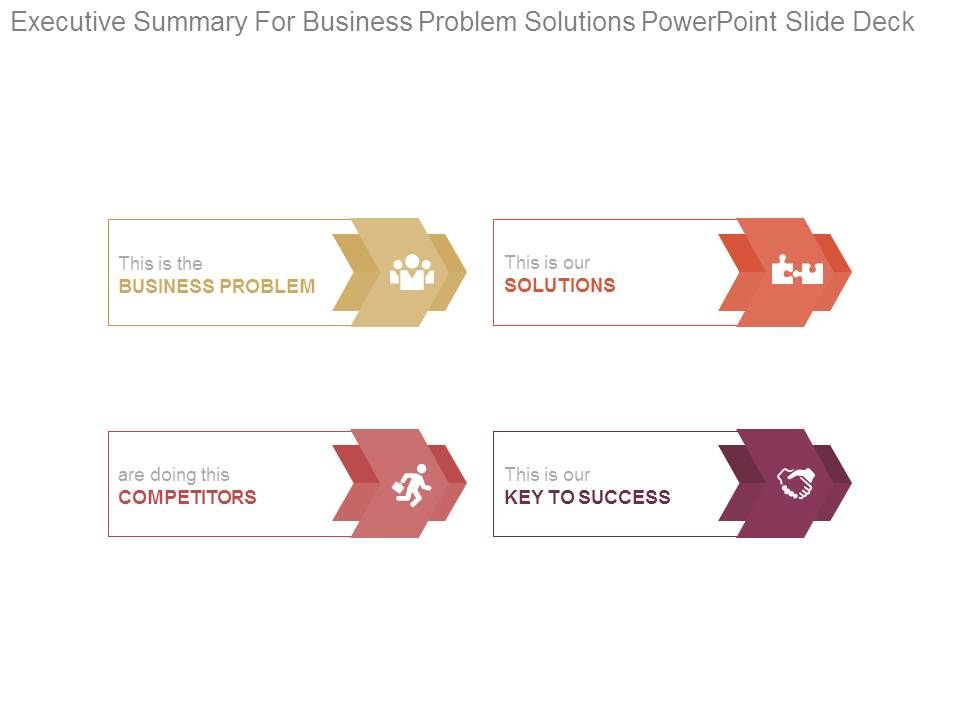 Executive Summary For Business Problem Solutions PowerPoint Slide Deck

This is the
BUSINESS PROBLEM

This is our
SOLUTIONS

are doing this
COMPETITORS

This is our
KEY TO SUCCESS